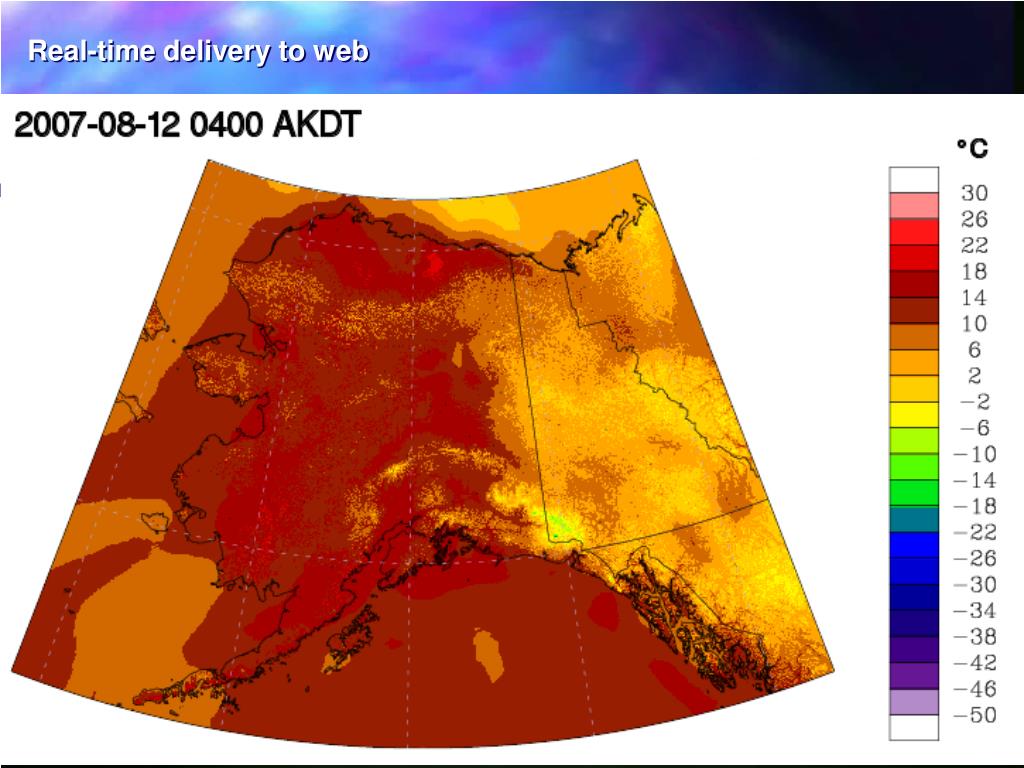 Real-time delivery to web

2007-08-12 0400 AKDT

°C
30
26
22
18
14
10
6
2
−2
−6
−10
−14
−18
−22
−26
−30
−34
−38
−42
−46
−50